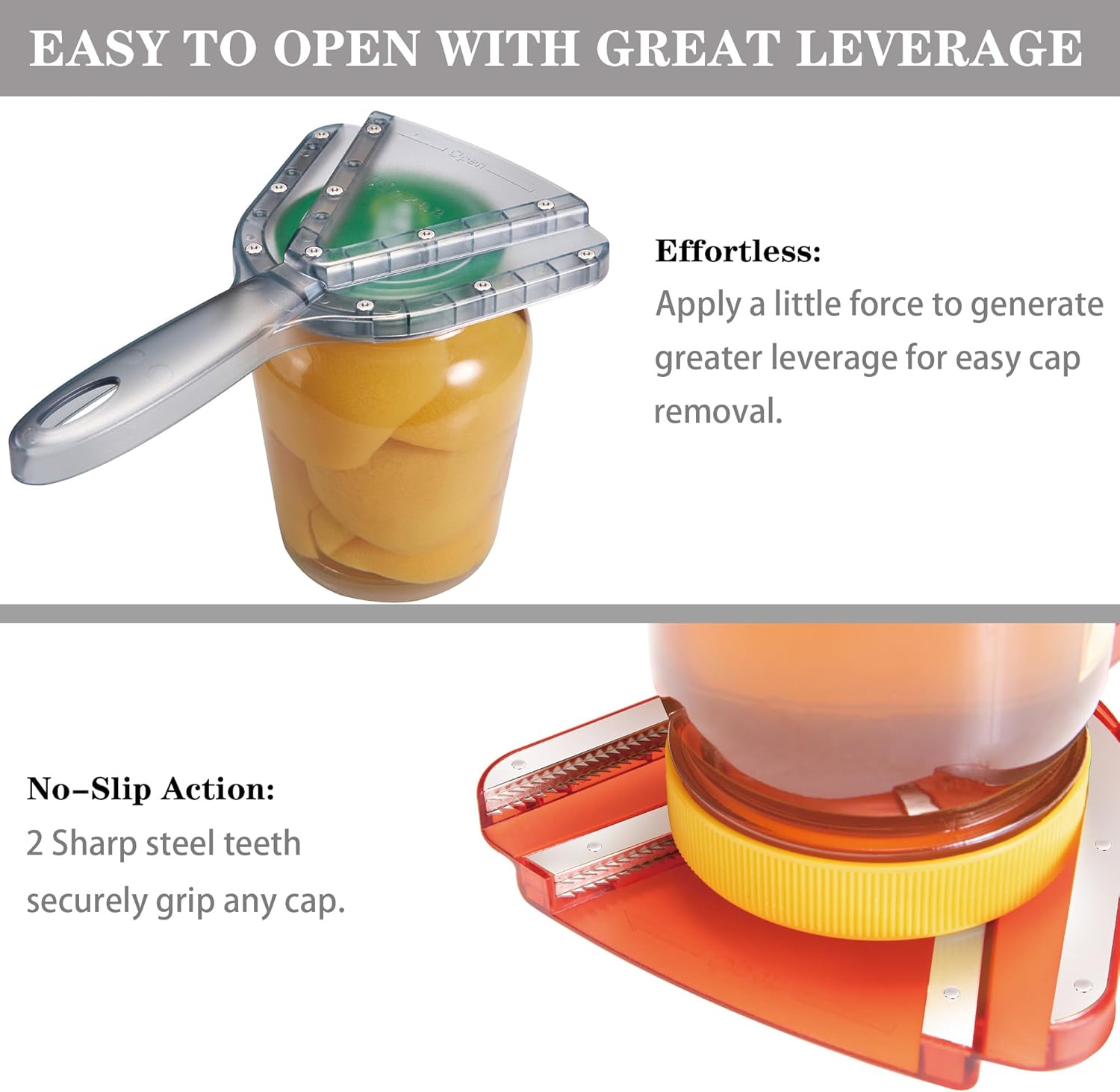 EASY TO OPEN WITH GREAT LEVERAGE

Open

Effortless:
Apply a little force to generate greater leverage for easy cap removal.

No-Slip Action:
2 Sharp steel teeth securely grip any cap.